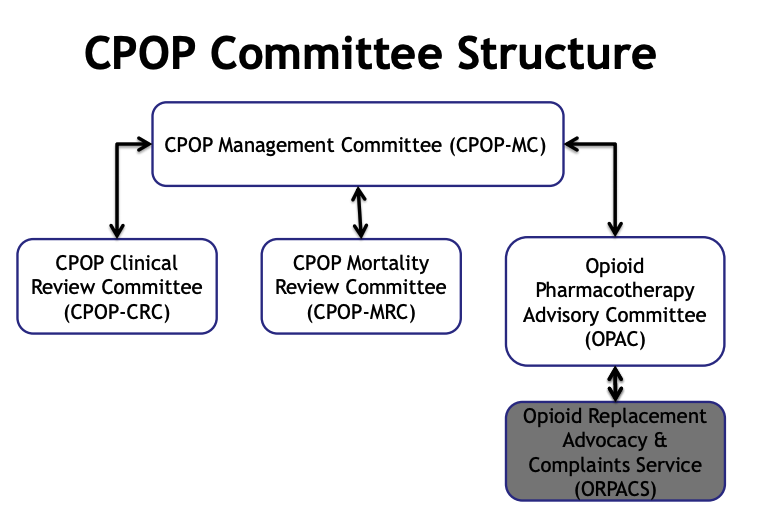 CPOP Committee Structure

CPOP Management Committee (CPOP-MC)

CPOP Clinical Review Committee (CPOP-CRC)

CPOP Mortality Review Committee (CPOP-MRC)

Opioid Pharmacotherapy Advisory Committee (OPAC)

Opioid Replacement Advocacy & Complaints Service (ORPACS)